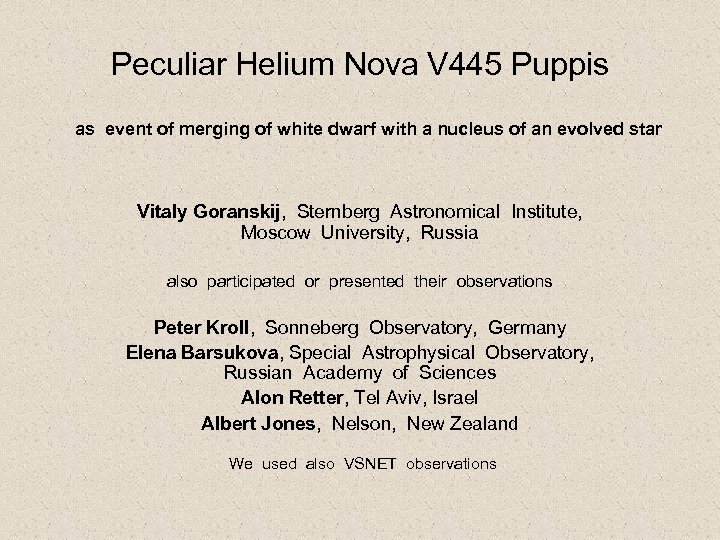 Peculiar Helium Nova V445 Puppis

as event of merging of white dwarf with a nucleus of an evolved star

Vitaly Goranskij, Sternberg Astronomical Institute, Moscow University, Russia

also participated or presented their observations

Peter Kroll, Sonneberg Observatory, Germany
Elena Barsukova, Special Astrophysical Observatory, Russian Academy of Sciences
Alon Retter, Tel Aviv, Israel
Albert Jones, Nelson, New Zealand

We used also VSNET observations